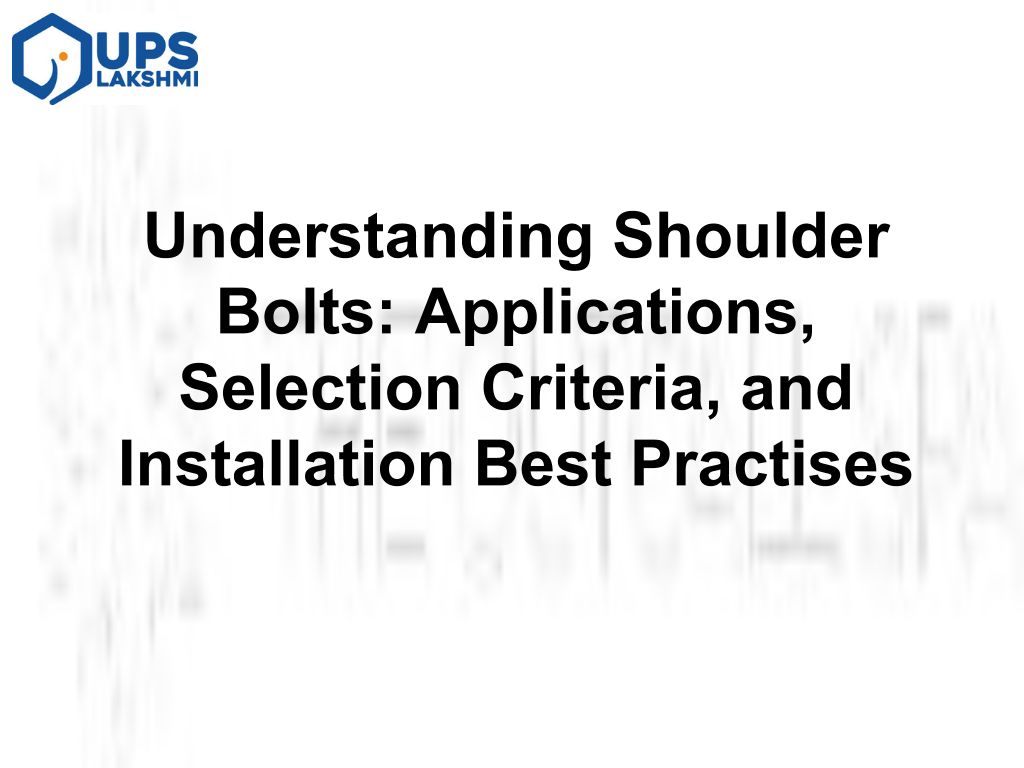 UPS
LAKSHMI

Understanding Shoulder Bolts: Applications, Selection Criteria, and Installation Best Practises